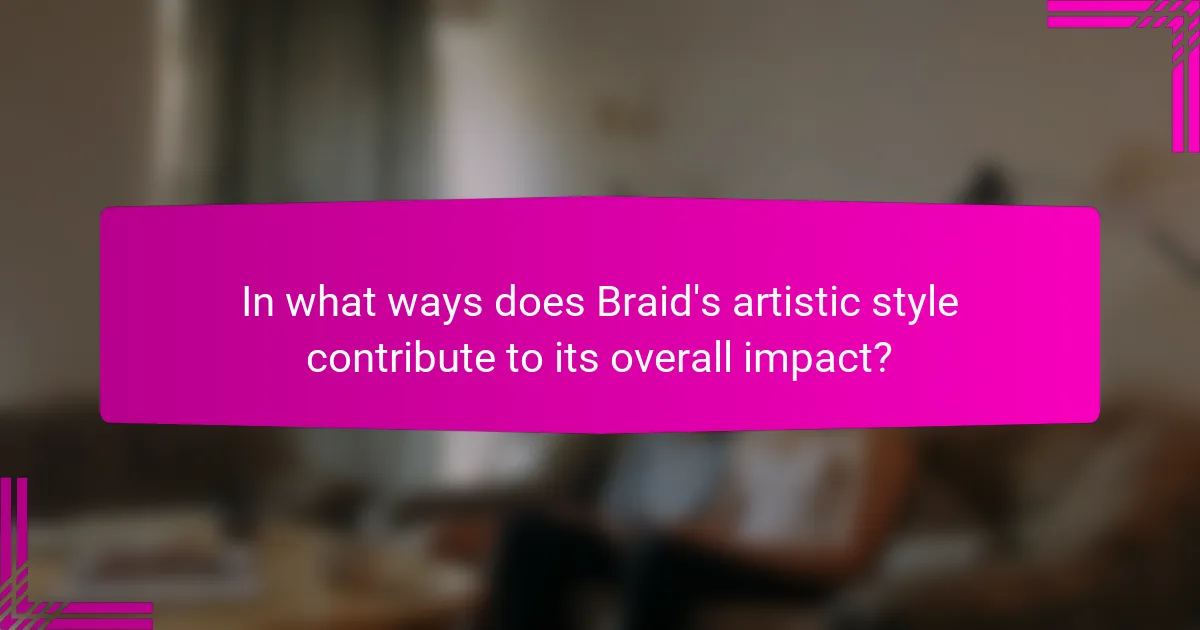 In what ways does Braid's artistic style contribute to its overall impact?